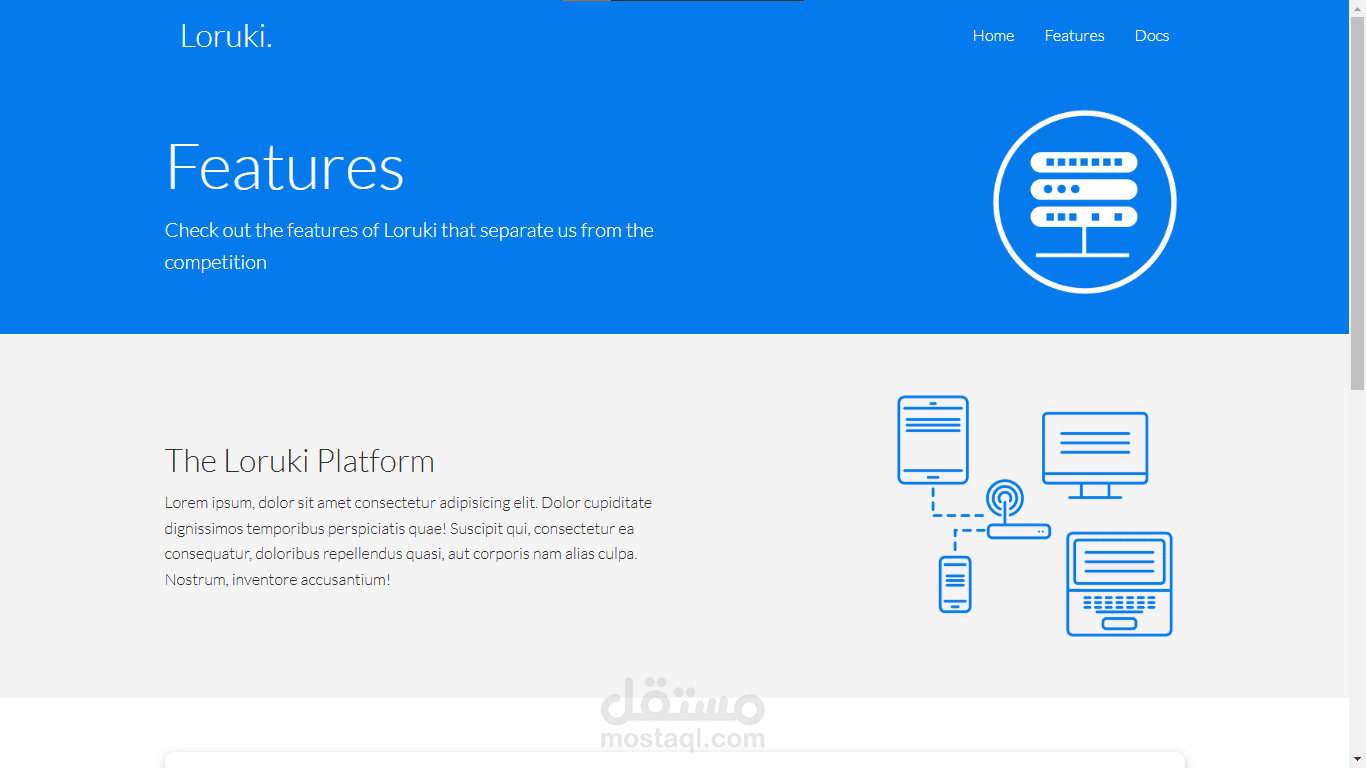 Loruki.

Home Features Docs

Features

Check out the features of Loruki that separate us from the competition

The Loruki Platform

Lorem ipsum, dolor sit amet consectetur adipisicing elit. Dolor cupiditate dignissimos temporibus perspiciatis quae! Suscipit qui, consectetur ea consequatur, doloribus repellendus quasi, aut corporis nam alias culpa. Nostrum, inventore accusantium!

مستقل
mostaql.com